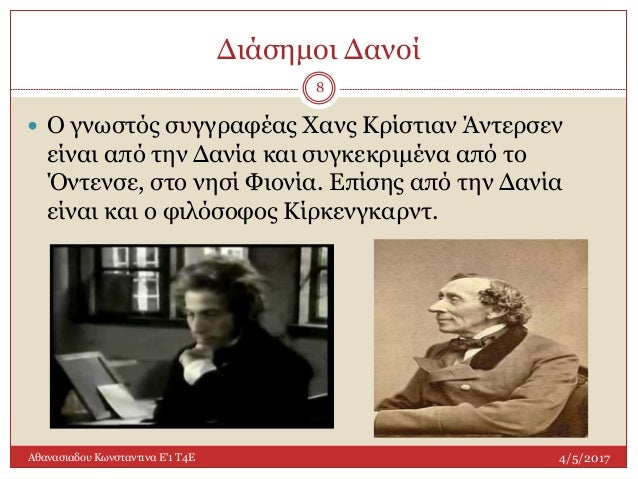 Διάσημοι Δανοί

8

Ο γνωστός συγγραφέας Χανς Κρίστιαν Άντερσεν είναι από την Δανία και συγκεκριμένα από το Όντενσε, στο νησί Φιονία. Επίσης από την Δανία είναι και ο φιλόσοφος Κίρκενγκαρντ.

Αθανασιαδου Κωνσταντινα Ε'1 Τ4Ε

4/5/2017